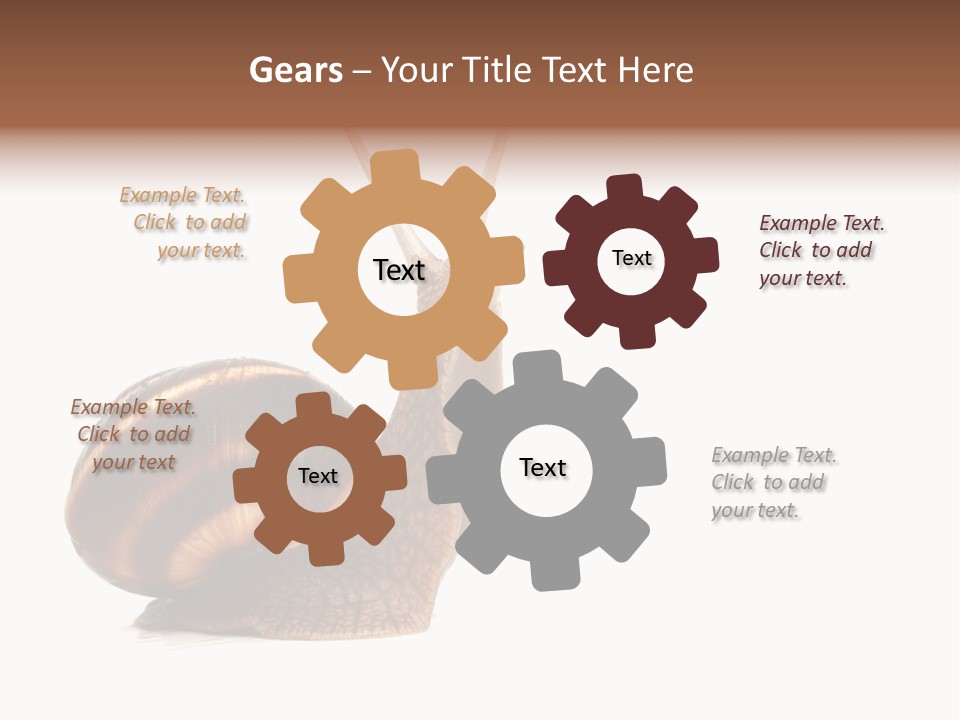 Gears – Your Title Text Here

Example Text. Click to add your text.

Text

Text

Example Text. Click to add your text.

Example Text. Click to add your text

Text

Text

Example Text. Click to add your text.